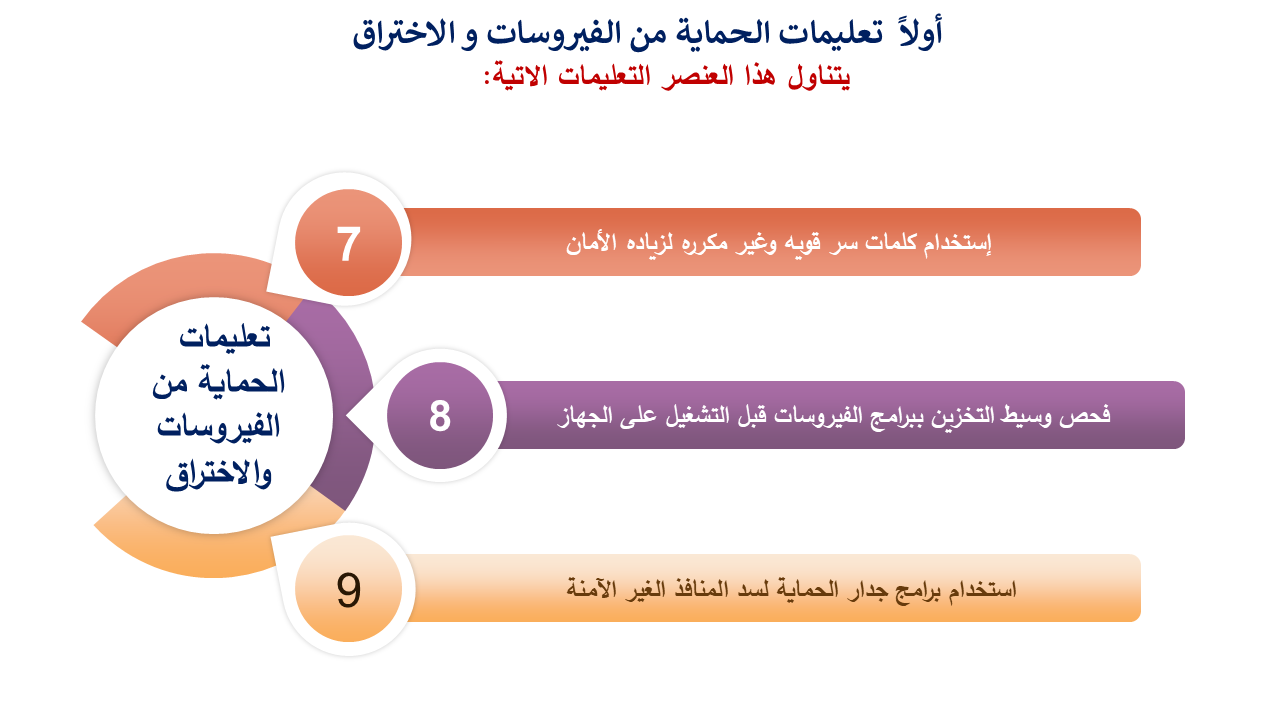 أولاً تعليمات الحماية من الفيروسات و الاختراق
يتناول هذا العنصر التعليمات الاتية:

تعليمات الحماية من الفيروسات والاختراق

7
إستخدام كلمات سر قويه وغير مكرره لزياده الأمان

8
فحص وسيط التخزين ببرامج الفيروسات قبل التشغيل على الجهاز

9
استخدام برامج جدار الحماية لسد المنافذ الغير الآمنة